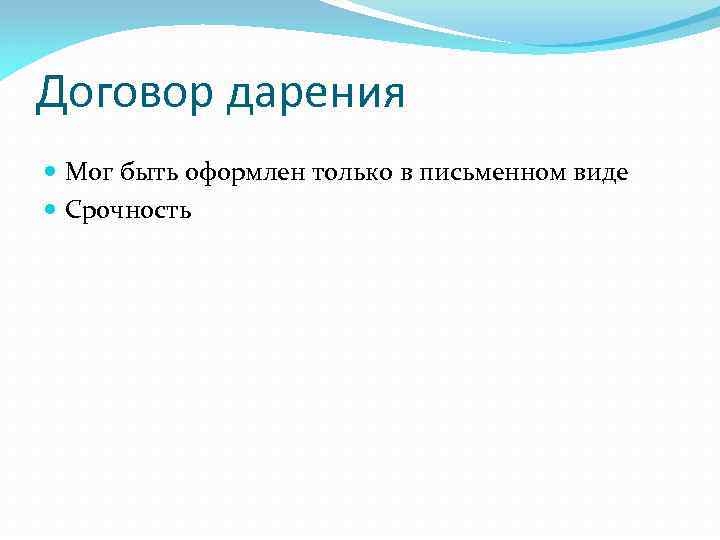 Договор дарения

Мог быть оформлен только в письменном виде
Срочность